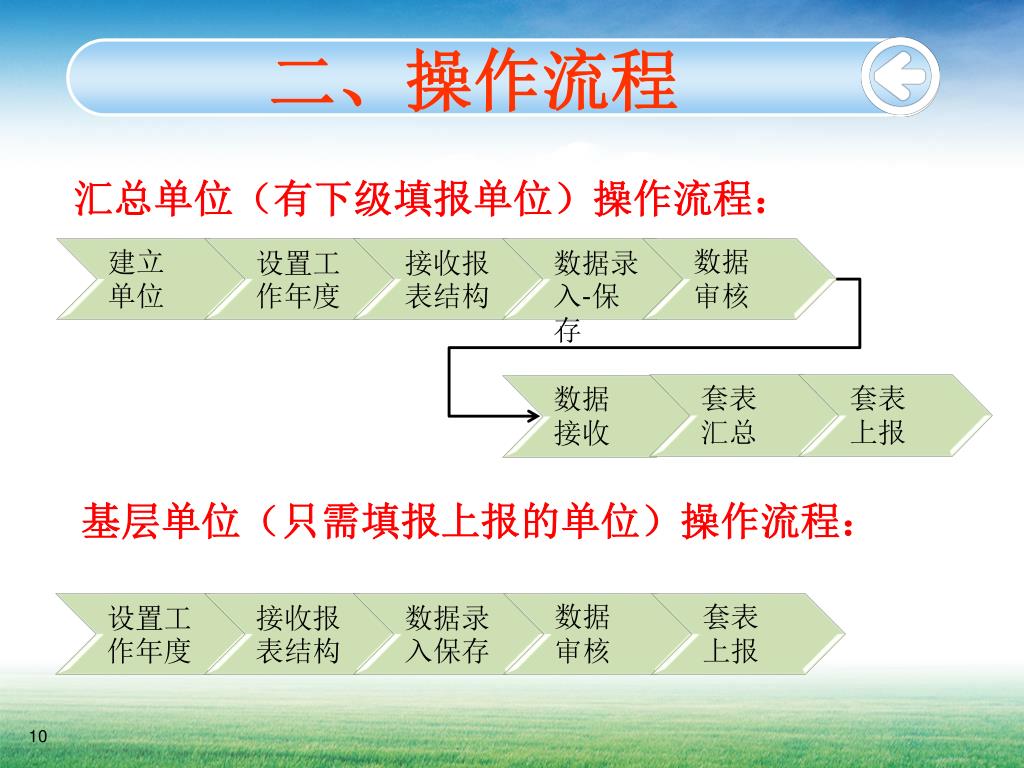 二、操作流程

汇总单位（有下级填报单位）操作流程：

建立单位

设置工作年度

接收报表结构

数据录入-保存

数据审核

数据接收

套表汇总

套表上报

基层单位（只需填报上报的单位）操作流程：

设置工作年度

接收报表结构

数据录入保存

数据审核

套表上报

10